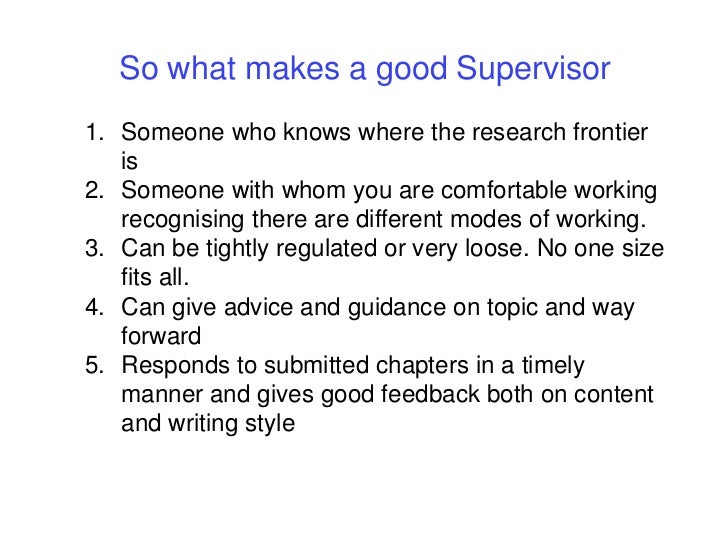 So what makes a good Supervisor

1. Someone who knows where the research frontier is
2. Someone with whom you are comfortable working recognising there are different modes of working.
3. Can be tightly regulated or very loose. No one size fits all.
4. Can give advice and guidance on topic and way forward
5. Responds to submitted chapters in a timely manner and gives good feedback both on content and writing style